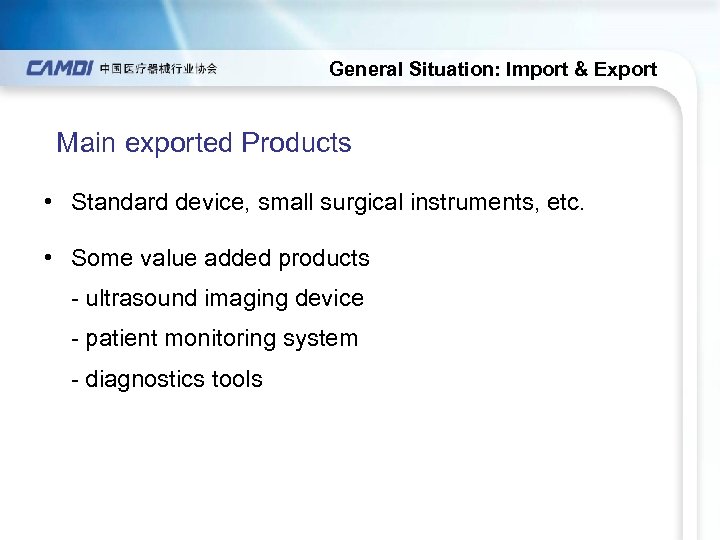 CAMDI 中国医疗器械行业协会

General Situation: Import & Export

Main exported Products

• Standard device, small surgical instruments, etc.

• Some value added products

- ultrasound imaging device

- patient monitoring system

- diagnostics tools